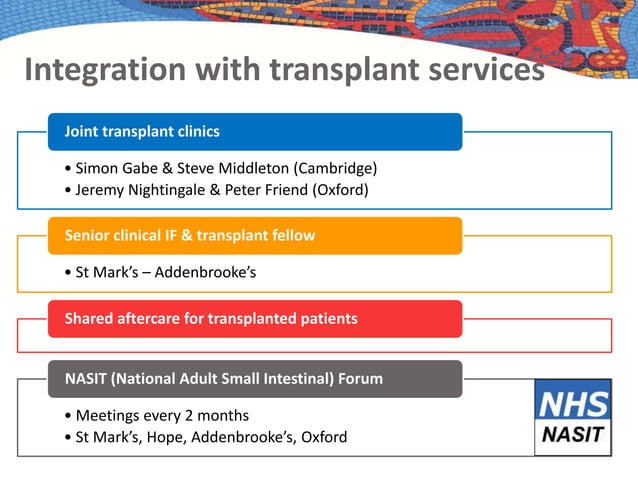 Integration with transplant services

Joint transplant clinics

• Simon Gabe & Steve Middleton (Cambridge)
• Jeremy Nightingale & Peter Friend (Oxford)

Senior clinical IF & transplant fellow

• St Mark's – Addenbrooke's

Shared aftercare for transplanted patients

NASIT (National Adult Small Intestinal) Forum

• Meetings every 2 months
• St Mark's, Hope, Addenbrooke's, Oxford

NHS
NASIT